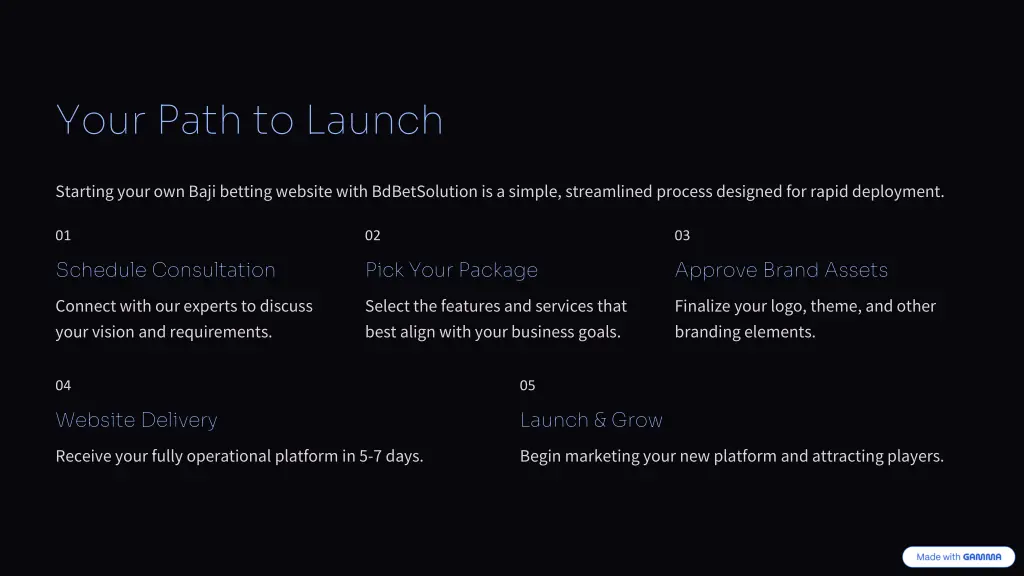 Your Path to Launch

Starting your own Baji betting website with BdBetSolution is a simple, streamlined process designed for rapid deployment.

01

Schedule Consultation

Connect with our experts to discuss your vision and requirements.

02

Pick Your Package

Select the features and services that best align with your business goals.

03

Approve Brand Assets

Finalize your logo, theme, and other branding elements.

04

Website Delivery

Receive your fully operational platform in 5-7 days.

05

Launch & Grow

Begin marketing your new platform and attracting players.

Made with GAMMA